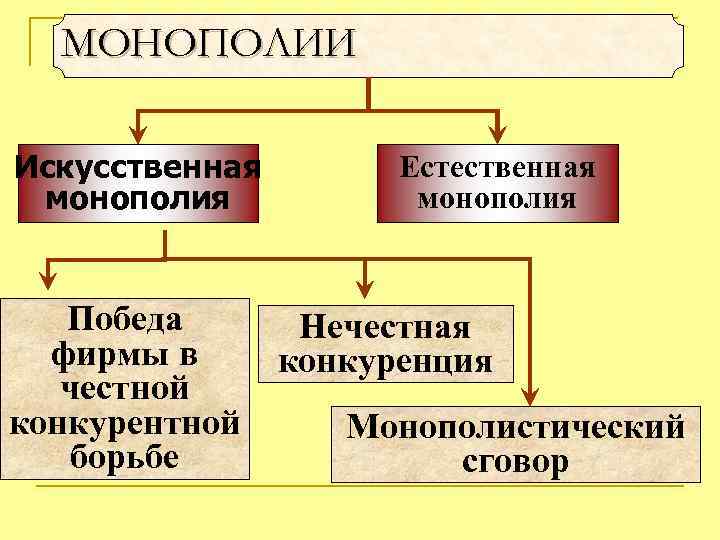 МОНОПОЛИИ

Искусственная монополия

Естественная монополия

Победа фирмы в честной конкурентной борьбе

Нечестная конкуренция

Монополистический сговор